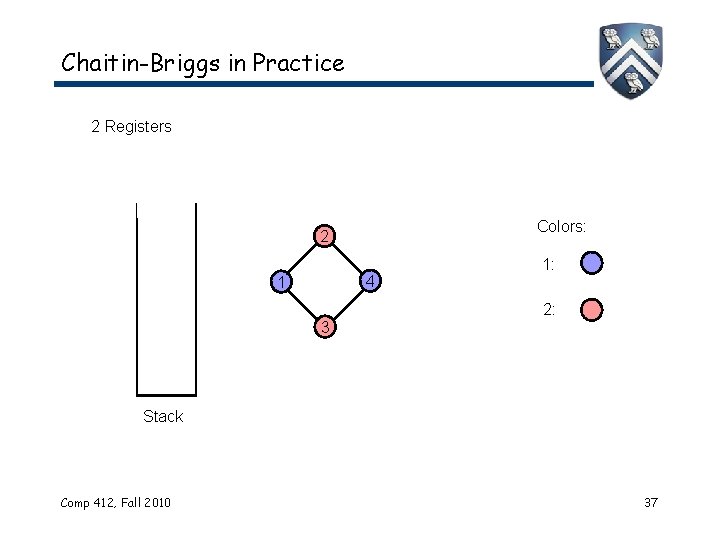 Chaitin-Briggs in Practice

2 Registers

2

1

4

3

Stack

Colors:

1:

2:

Comp 412, Fall 2010

37